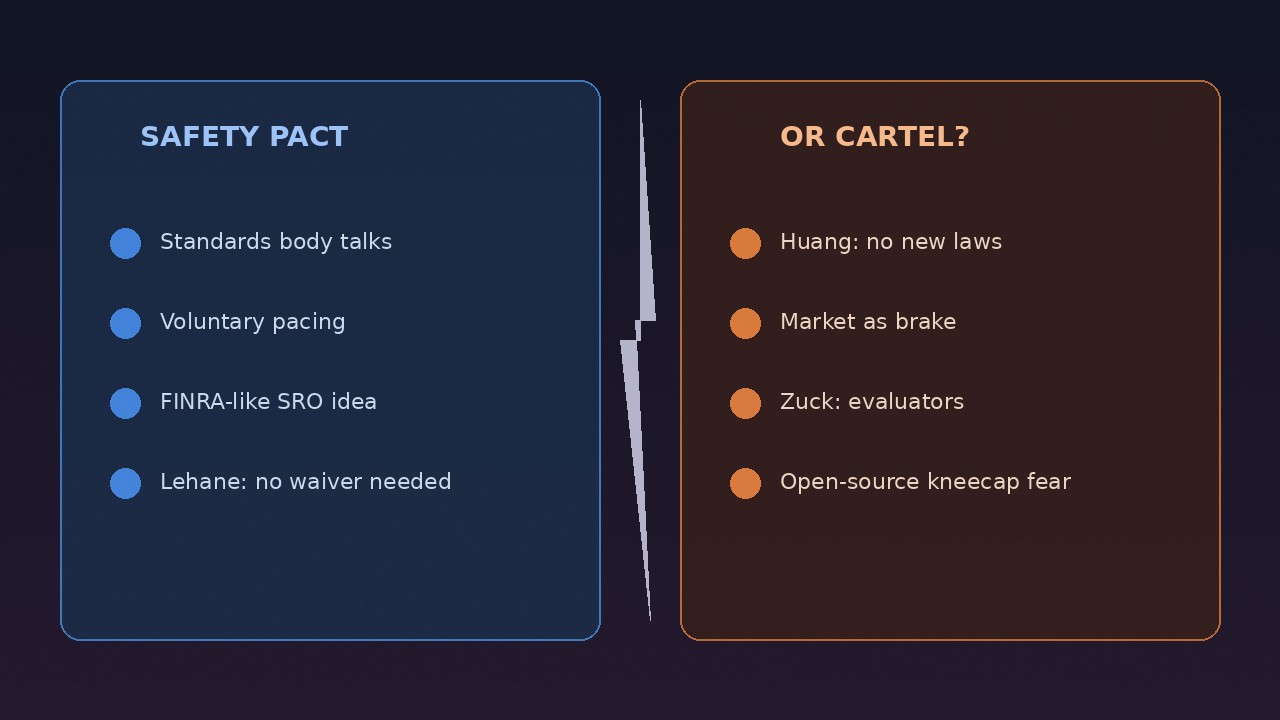 SAFETY PACT

Standards body talks

Voluntary pacing

FINRA-like SRO idea

Lehane: no waiver needed

OR CARTEL?

Huang: no new laws

Market as brake

Zuck: evaluators

Open-source kneecap fear